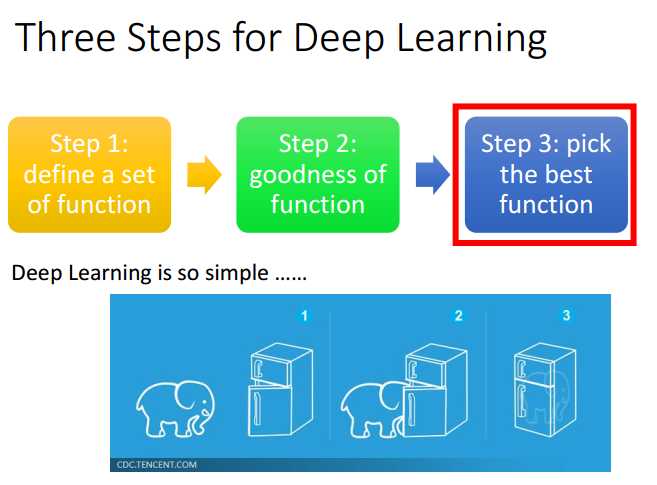 Three Steps for Deep Learning

Step 1: define a set of function

Step 2: goodness of function

Step 3: pick the best function

Deep Learning is so simple ……

1

2

3

CDC.TENCENT.COM